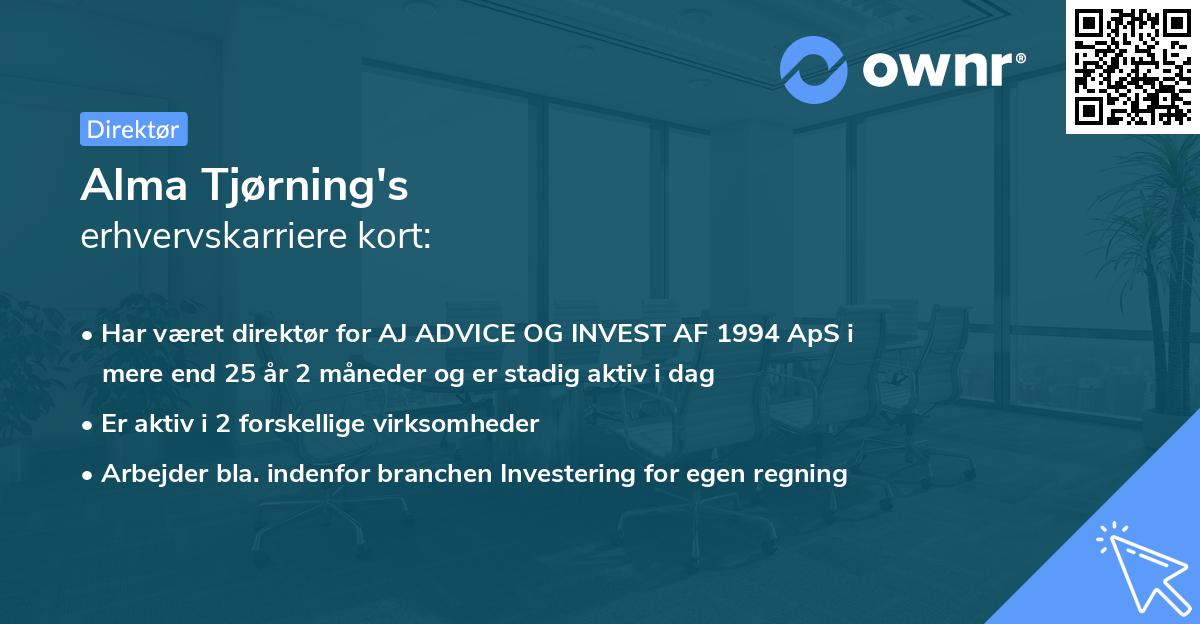 ownr®

Direktør

Alma Tjørning's
erhvervskarriere kort:

• Har været direktør for AJ ADVICE OG INVEST AF 1994 ApS i mere end 25 år 2 måneder og er stadig aktiv i dag

• Er aktiv i 2 forskellige virksomheder

• Arbejder bla. indenfor branchen Investering for egen regning